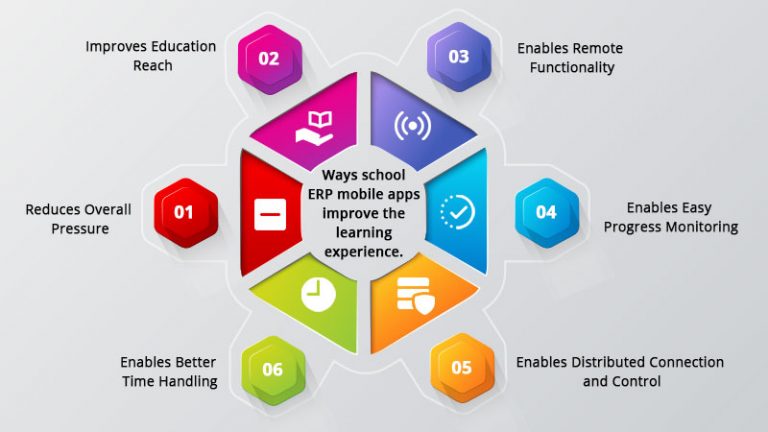 Ways school ERP mobile apps improve the learning experience.

01
Reduces Overall Pressure

02
Improves Education Reach

03
Enables Remote Functionality

04
Enables Easy Progress Monitoring

05
Enables Distributed Connection and Control

06
Enables Better Time Handling